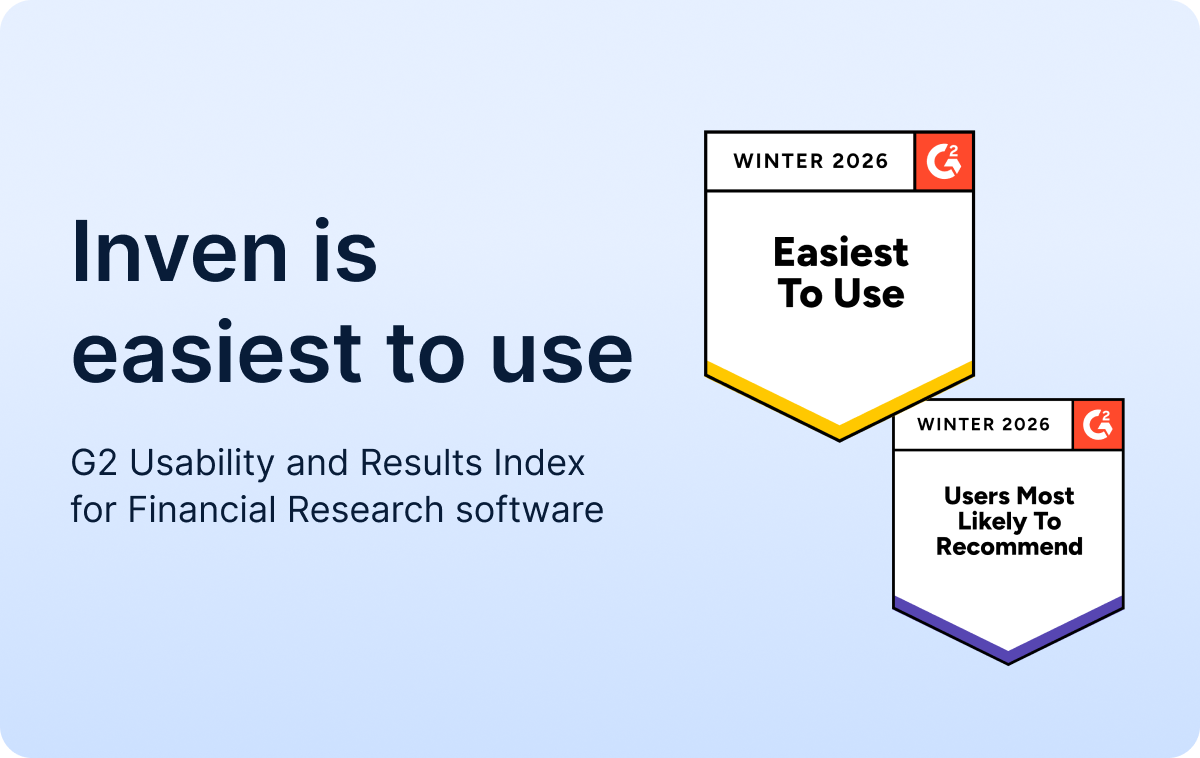 Inven is easiest to use

G2 Usability and Results Index for Financial Research software

WINTER 2026

G2

Easiest To Use

WINTER 2026

G2

Users Most Likely To Recommend